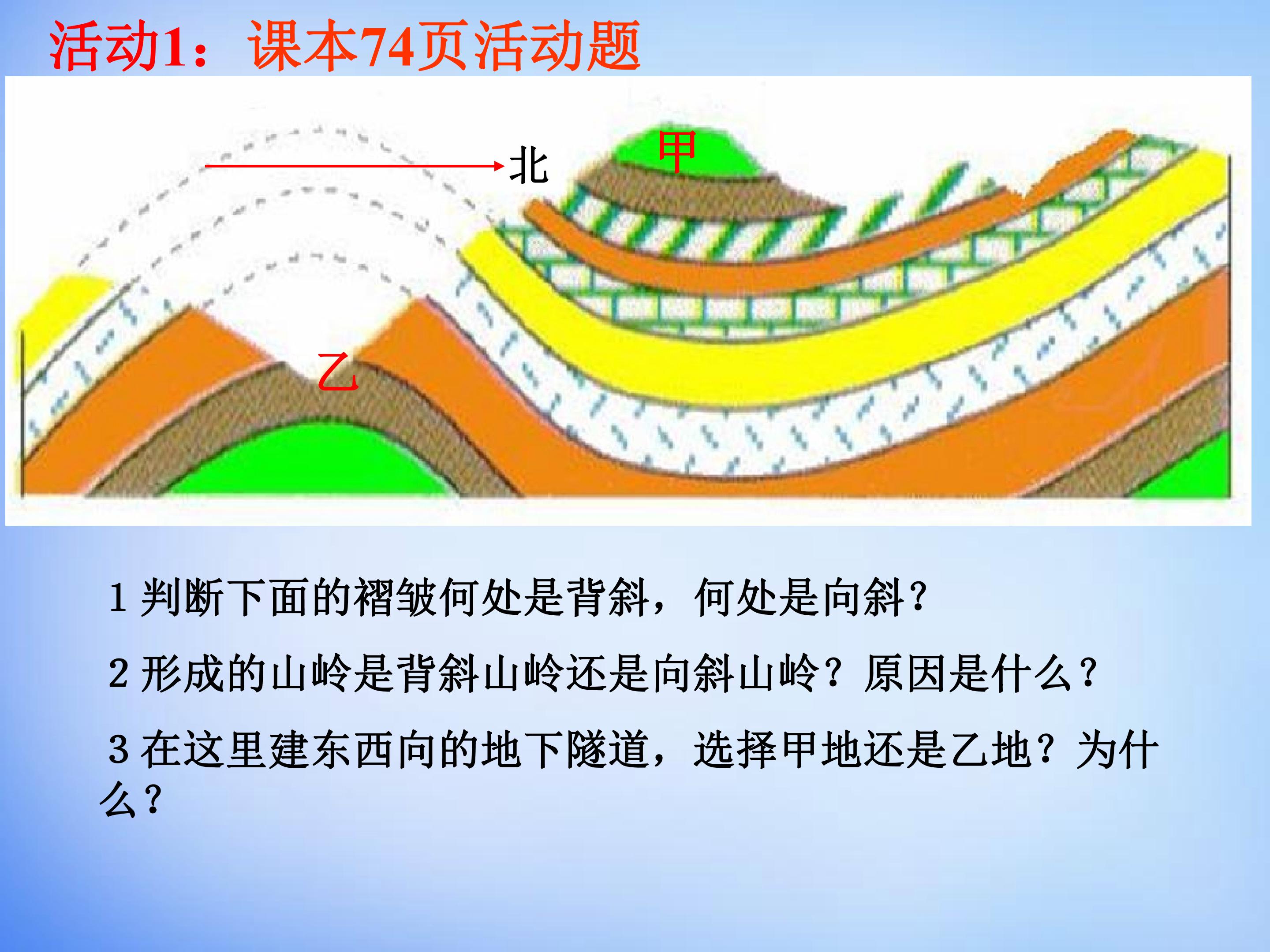 活动1：课本74页活动题

北

甲

乙

1判断下面的褶皱何处是背斜，何处是向斜？

2形成的山岭是背斜山岭还是向斜山岭？原因是什么？

3在这里建东西向的地下隧道，选择甲地还是乙地？为什么？